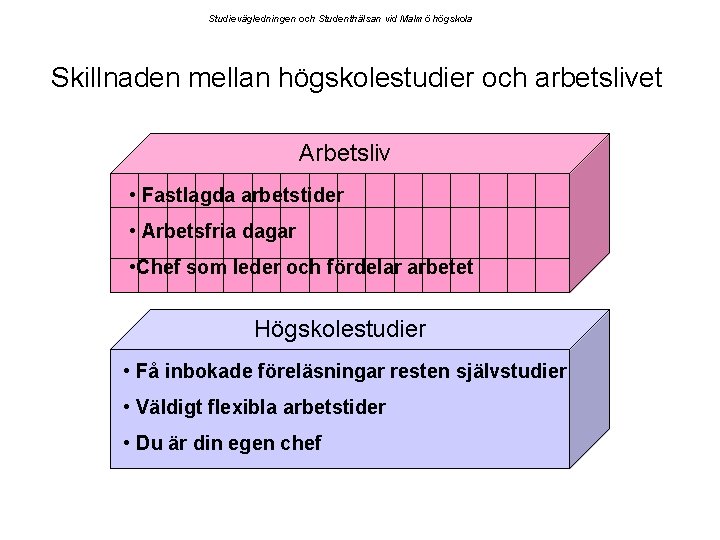 Studievägledningen och Studenthälsan vid Malm ö högskola

Skillnaden mellan högskolestudier och arbetslivet

Arbetsliv

• Fastlagda arbetstider

• Arbetsfria dagar

•Chef som leder och fördelar arbetet

Högskolestudier

• Få inbokade föreläsningar resten självstudier

• Väldigt flexibla arbetstider

• Du är din egen chef